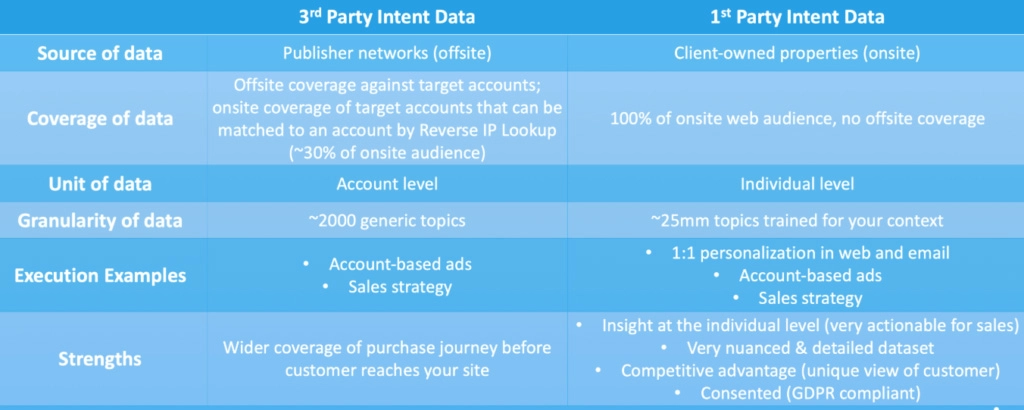 | | 3$^{rd}$ Party Intent Data | 1$^{st}$ Party Intent Data |
|---|---|---|
| Source of data | Publisher networks (offsite) | Client-owned properties (onsite) |
| Coverage of data | Offsite coverage against target accounts; onsite coverage of target accounts that can be matched to an account by Reverse IP Lookup (~30% of onsite audience) | 100% of onsite web audience, no offsite coverage |
| Unit of data | Account level | Individual level |
| Granularity of data | ~2000 generic topics | ~25mm topics trained for your context |
| Execution Examples | • Account-based ads • Sales strategy | • 1:1 personalization in web and email • Account-based ads • Sales strategy |
| Strengths | Wider coverage of purchase journey before customer reaches your site | • Insight at the individual level (very actionable for sales) • Very nuanced & detailed dataset • Competitive advantage (unique view of customer) • Consented (GDPR compliant) |